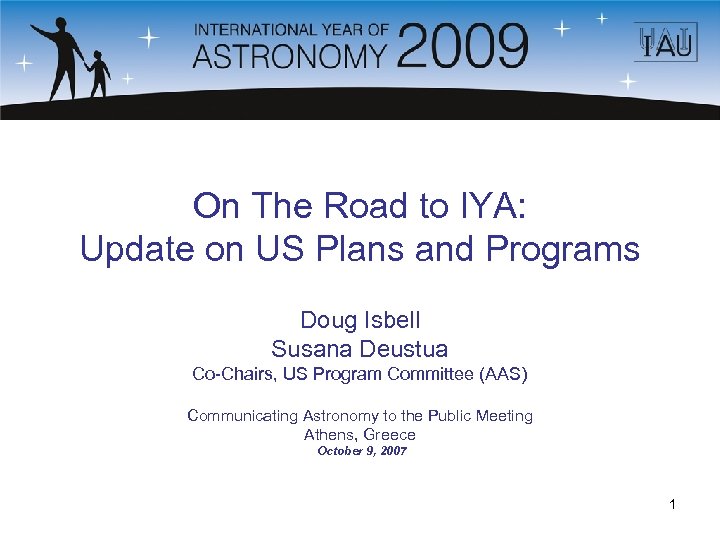 INTERNATIONAL YEAR OF
ASTRONOMY 2009

IAU

On The Road to IYA:
Update on US Plans and Programs

Doug Isbell
Susana Deustua
Co-Chairs, US Program Committee (AAS)

Communicating Astronomy to the Public Meeting
Athens, Greece
October 9, 2007

1